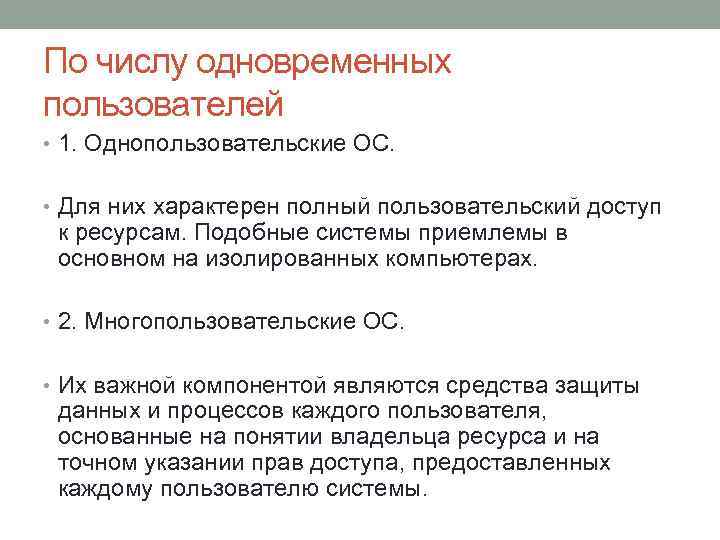 По числу одновременных пользователей

• 1. Однопользовательские ОС.

• Для них характерен полный пользовательский доступ к ресурсам. Подобные системы приемлемы в основном на изолированных компьютерах.

• 2. Многопользовательские ОС.

• Их важной компонентой являются средства защиты данных и процессов каждого пользователя, основанные на понятии владельца ресурса и на точном указании прав доступа, предоставленных каждому пользователю системы.